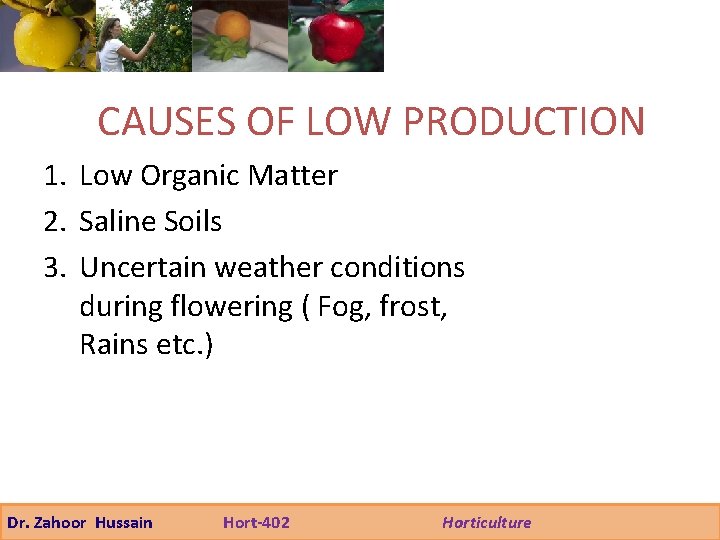 CAUSES OF LOW PRODUCTION

1. Low Organic Matter
2. Saline Soils
3. Uncertain weather conditions during flowering ( Fog, frost, Rains etc.)

Dr. Zahoor Hussain Hort-402 Horticulture